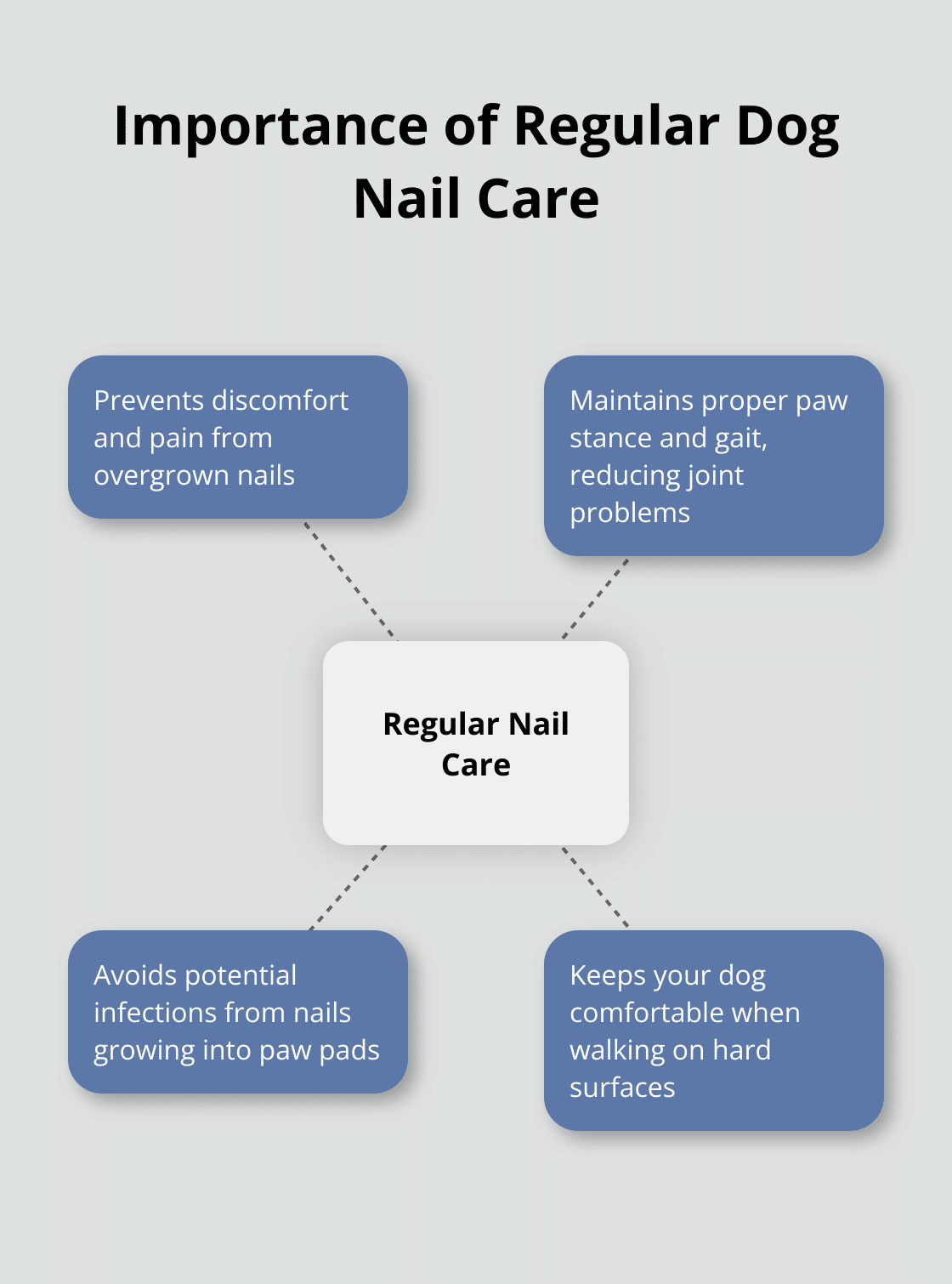 Importance of Regular Dog Nail Care

Prevents discomfort and pain from overgrown nails

Maintains proper paw stance and gait, reducing joint problems

Regular Nail Care

Avoids potential infections from nails growing into paw pads

Keeps your dog comfortable when walking on hard surfaces